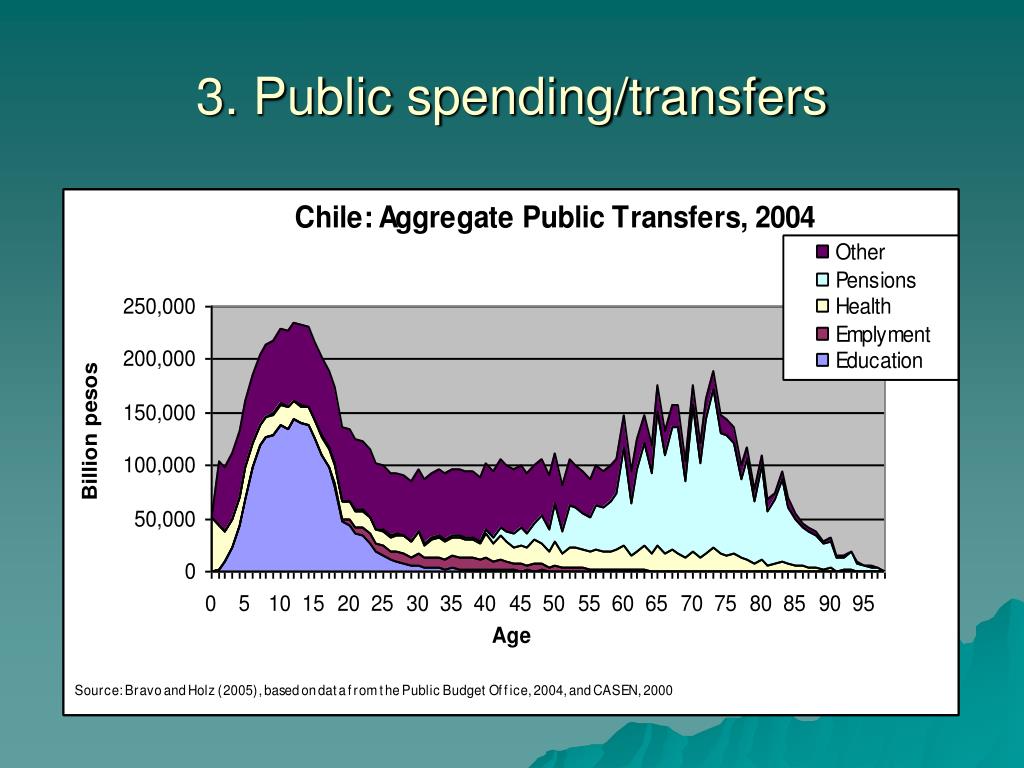 3. Public spending/transfers

Chile: Aggregate Public Transfers, 2004

Other
Pensions
Health
Emplyment
Education

Billion pesos

250,000
200,000
150,000
100,000
50,000
0

0 5 10 15 20 25 30 35 40 45 50 55 60 65 70 75 80 85 90 95

Age

Source: Bravo and Holz (2005), based on data from the Public Budget Office, 2004, and CASEN, 2000